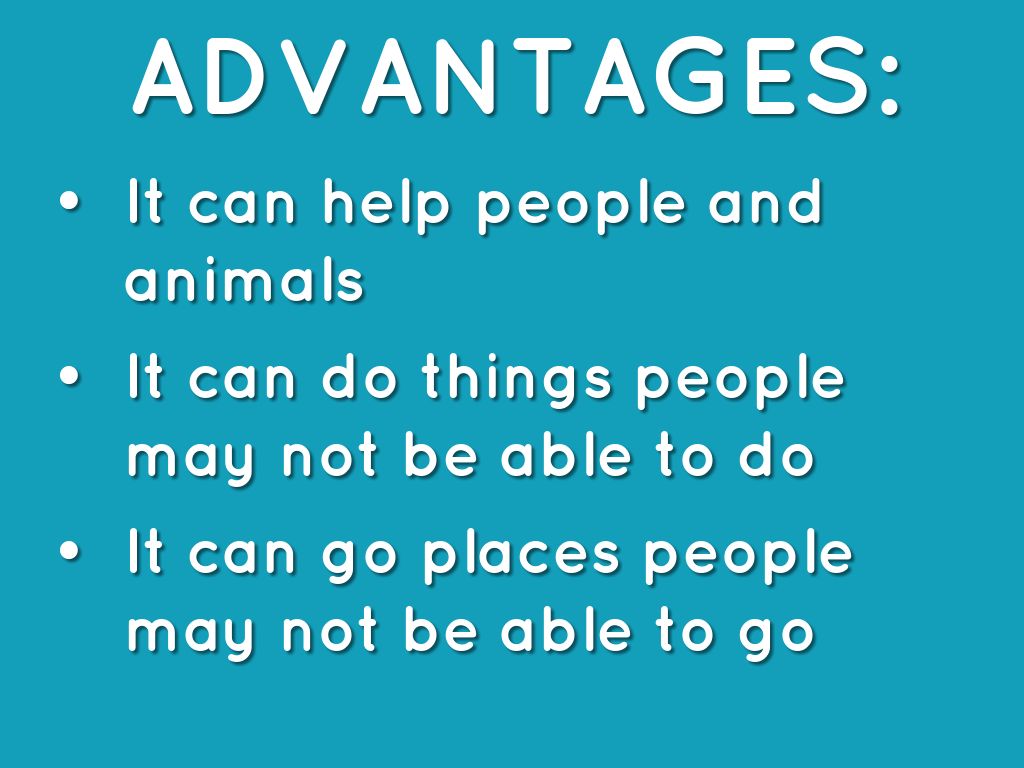 ADVANTAGES:

• It can help people and animals
• It can do things people may not be able to do
• It can go places people may not be able to go